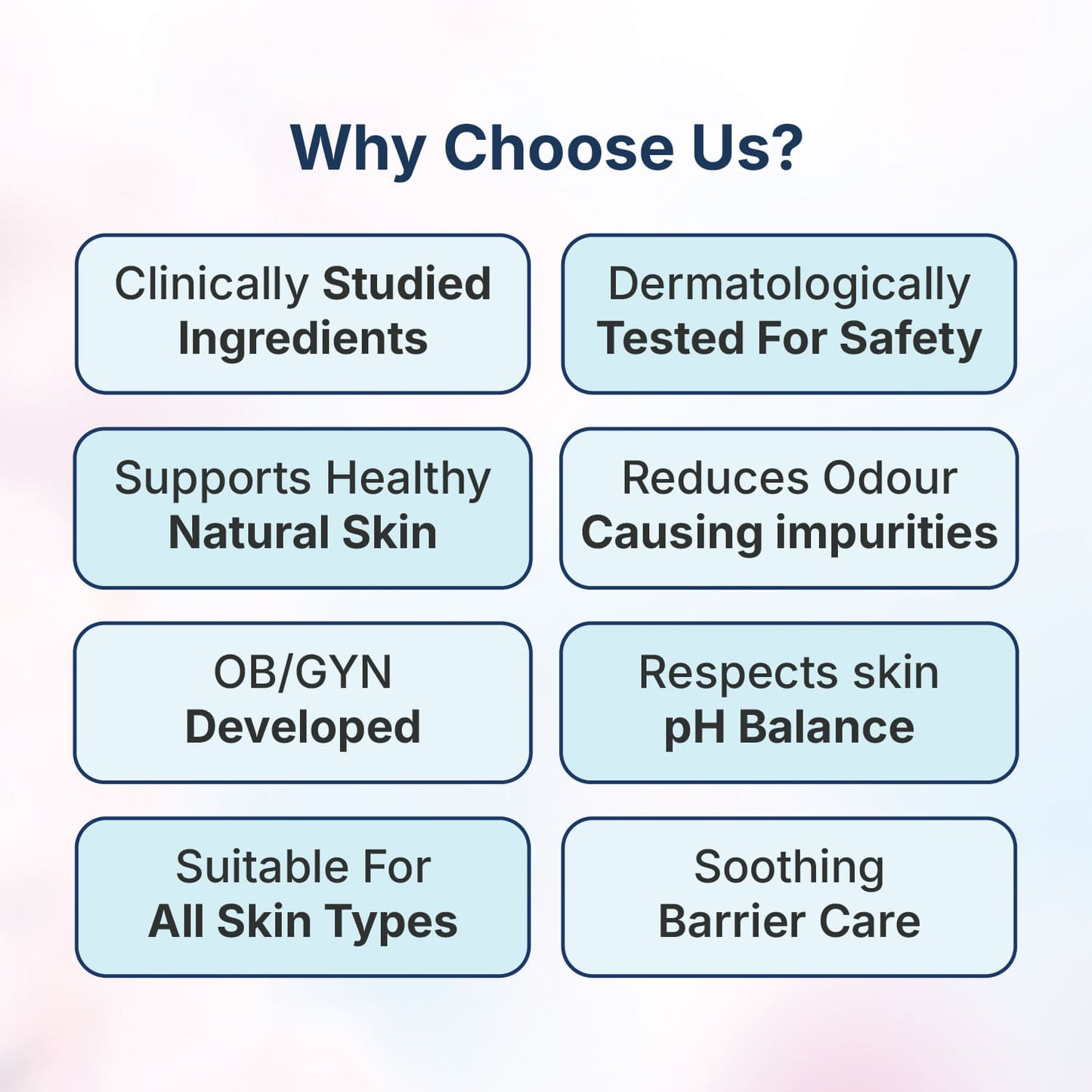 Why Choose Us?

Clinically Studied Ingredients

Dermatologically Tested For Safety

Supports Healthy Natural Skin

Reduces Odour Causing impurities

OB/GYN Developed

Respects skin pH Balance

Suitable For All Skin Types

Soothing Barrier Care